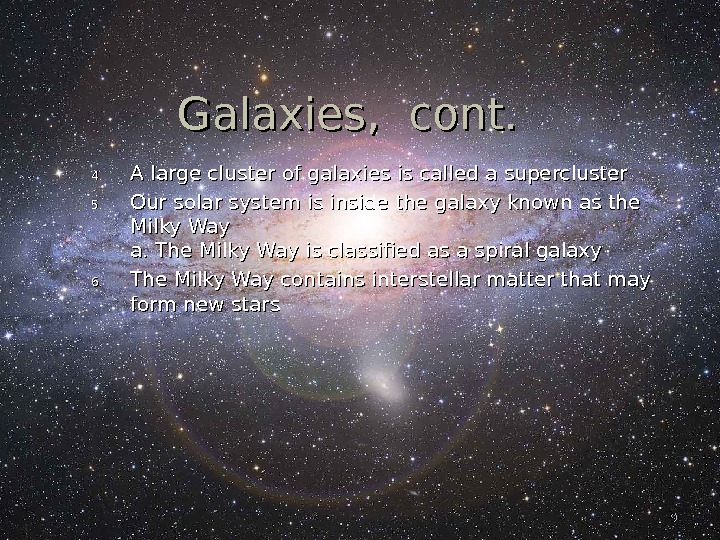 Galaxies, cont.

4 A large cluster of galaxies is called a supercluster

5 Our solar system is inside the galaxy known as the Milky Way
a. The Milky Way is classified as a spiral galaxy

6 The Milky Way contains interstellar matter that may form new stars

9